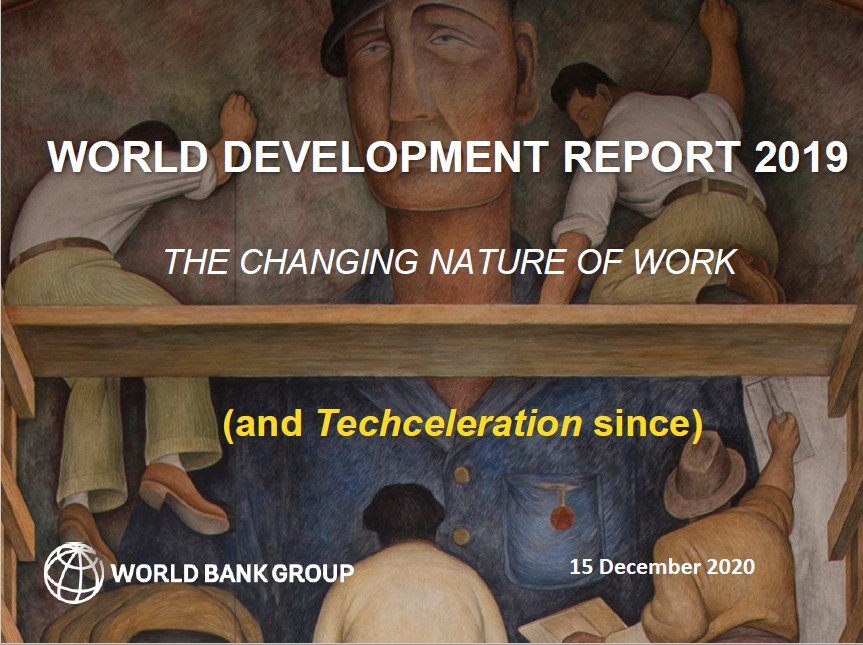 WORLD DEVELOPMENT REPORT 2019

THE CHANGING NATURE OF WORK

(and Techceleration since)

WORLD BANK GROUP

15 December 2020